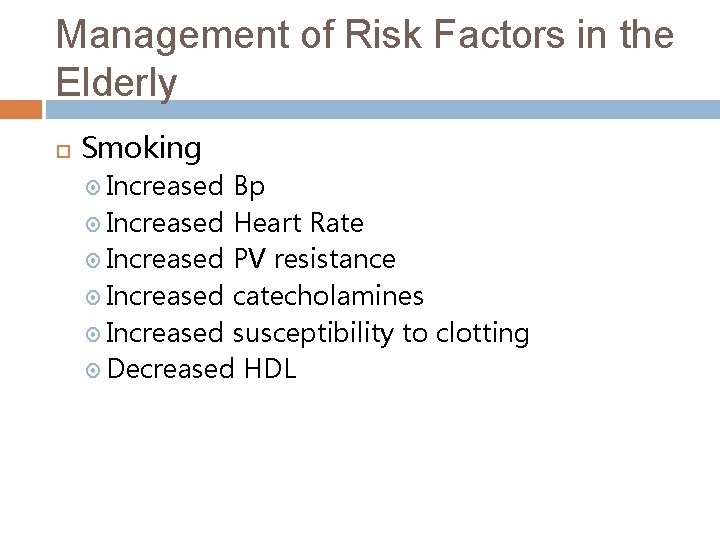 Management of Risk Factors in the Elderly

Smoking
Increased Bp
Increased Heart Rate
Increased PV resistance
Increased catecholamines
Increased susceptibility to clotting
Decreased HDL